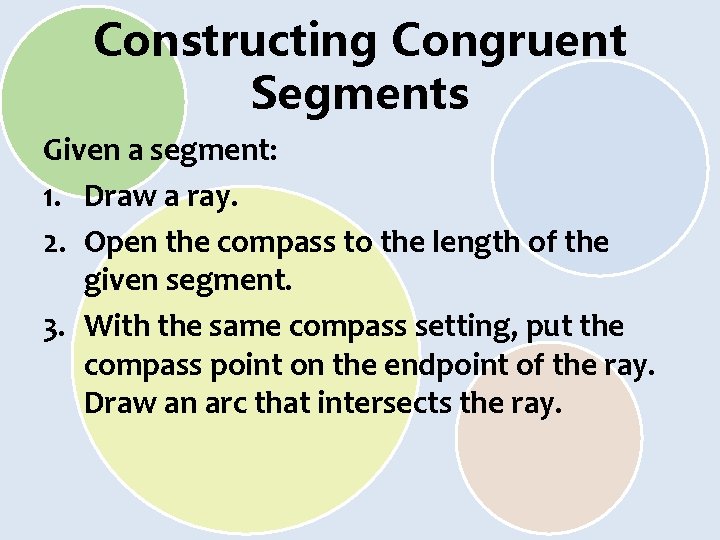 Constructing Congruent Segments

Given a segment:

1. Draw a ray.
2. Open the compass to the length of the given segment.
3. With the same compass setting, put the compass point on the endpoint of the ray. Draw an arc that intersects the ray.